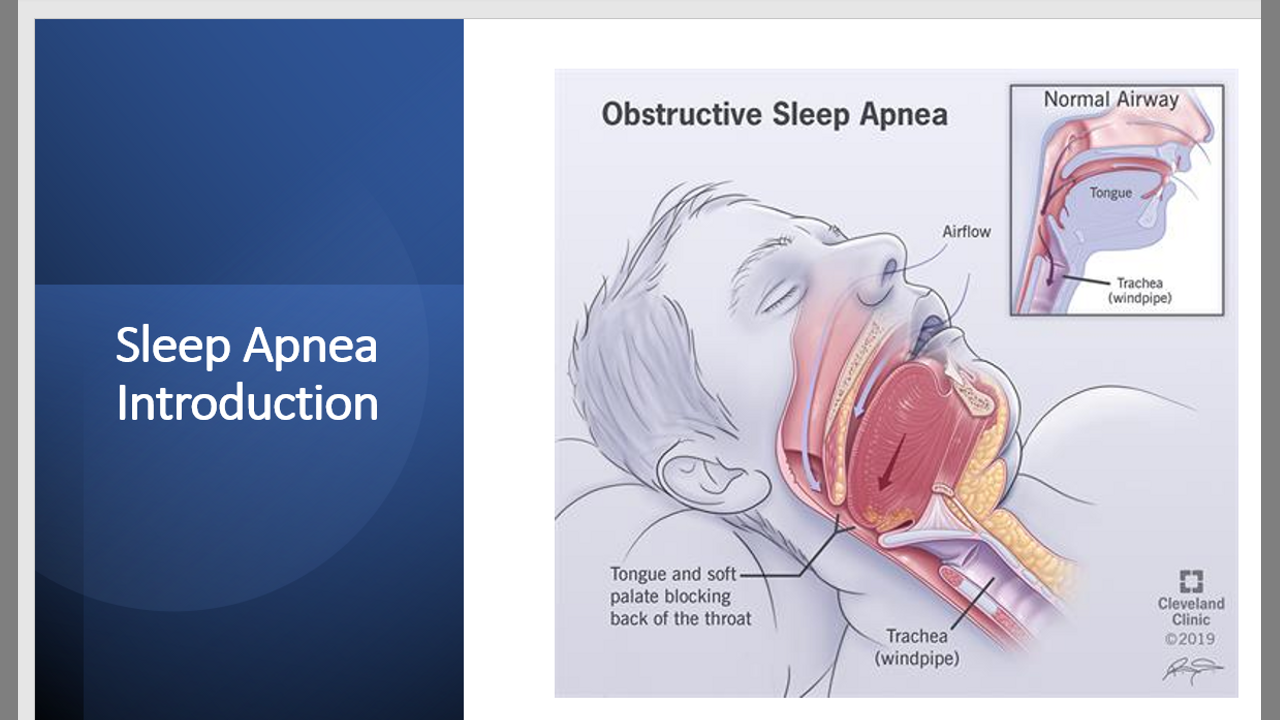 Sleep Apnea Introduction

Obstructive Sleep Apnea

Normal Airway

Tongue

Trachea (windpipe)

Airflow

Tongue and soft palate blocking back of the throat

Trachea (windpipe)

Cleveland Clinic ©2019